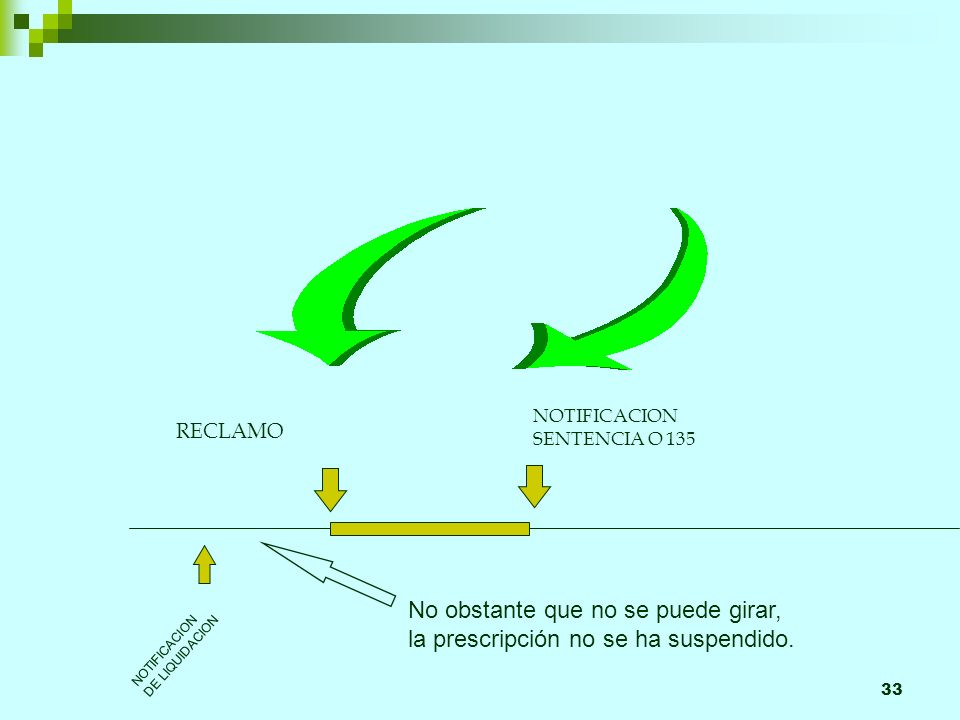 RECLAMO

NOTIFICACION
SENTENCIA O 135

NOTIFICACION
DE LIQUIDACION

No obstante que no se puede girar, la prescripción no se ha suspendido.

33